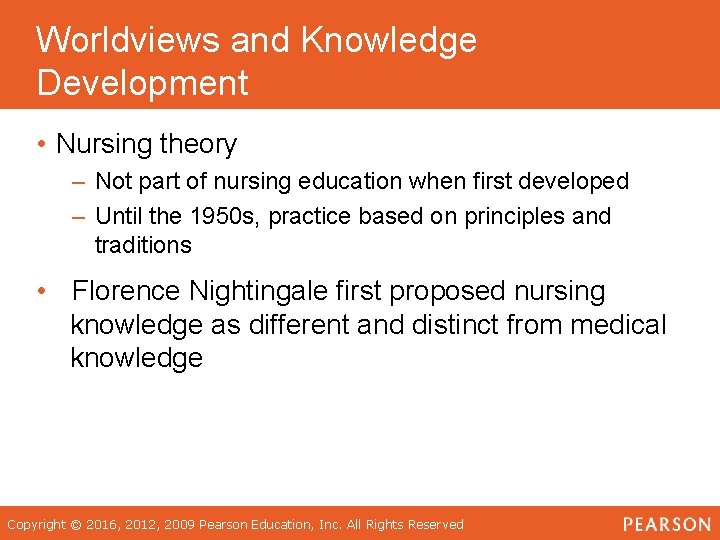 Worldviews and Knowledge Development

• Nursing theory
– Not part of nursing education when first developed
– Until the 1950s, practice based on principles and traditions

• Florence Nightingale first proposed nursing knowledge as different and distinct from medical knowledge

Copyright © 2016, 2012, 2009 Pearson Education, Inc. All Rights Reserved

PEARSON